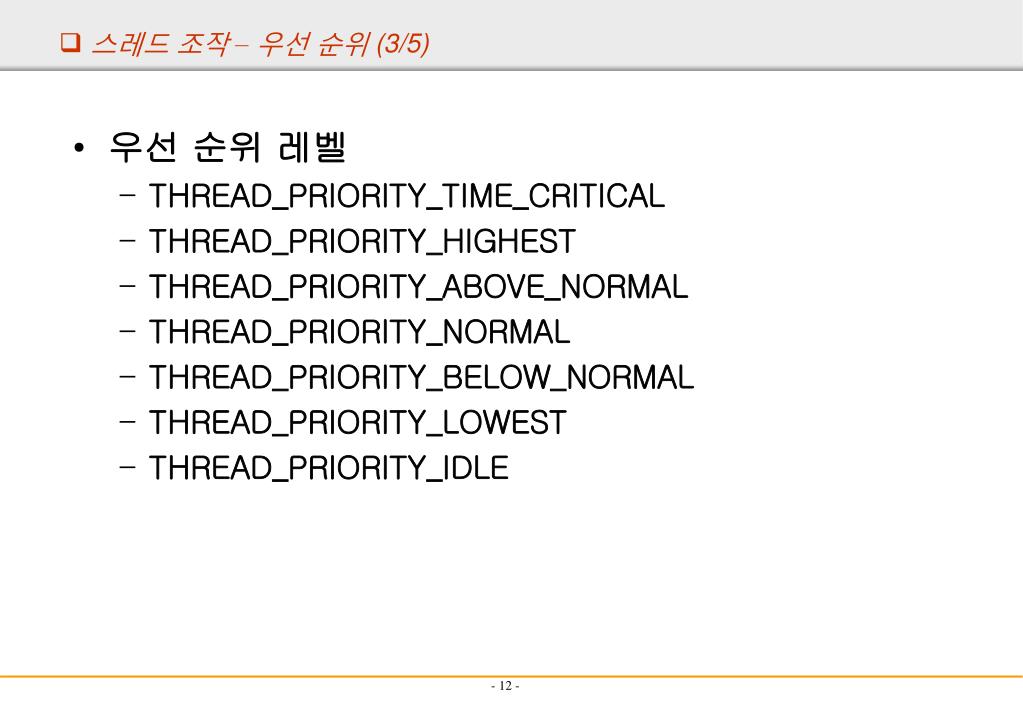 ❑ 스레드 조작 – 우선 순위 (3/5)

• 우선 순위 레벨
– THREAD_PRIORITY_TIME_CRITICAL
– THREAD_PRIORITY_HIGHEST
– THREAD_PRIORITY_ABOVE_NORMAL
– THREAD_PRIORITY_NORMAL
– THREAD_PRIORITY_BELOW_NORMAL
– THREAD_PRIORITY_LOWEST
– THREAD_PRIORITY_IDLE

- 12 -